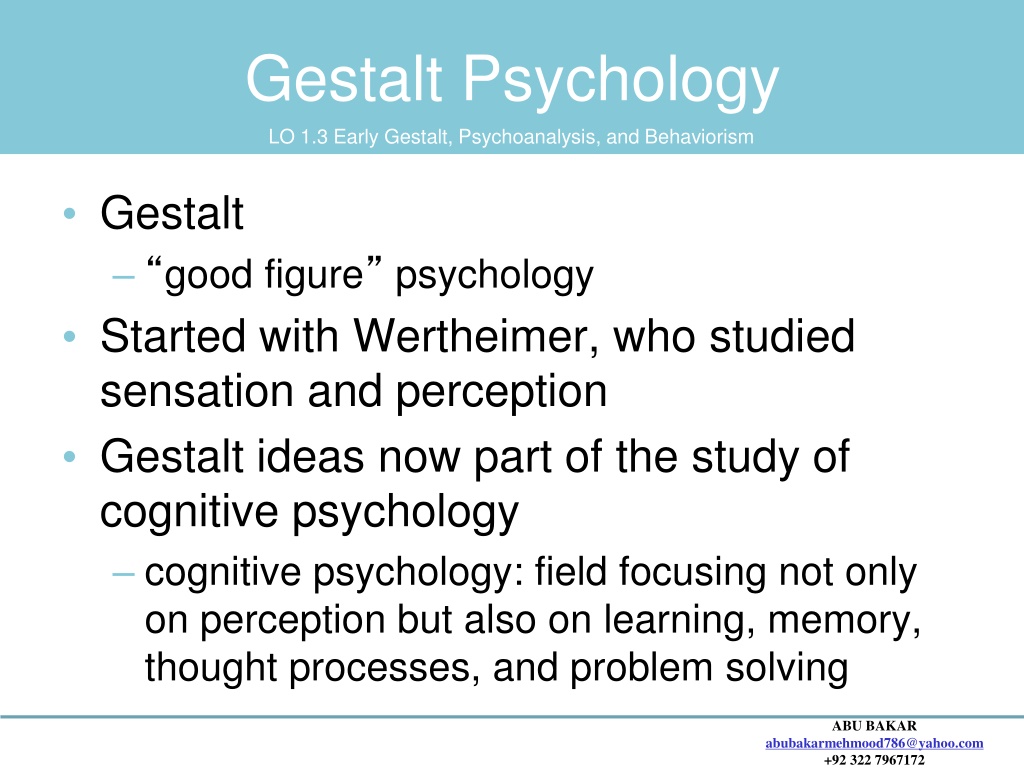 Gestalt Psychology

LO 1.3 Early Gestalt, Psychoanalysis, and Behaviorism

• Gestalt
  – “good figure” psychology
• Started with Wertheimer, who studied sensation and perception
• Gestalt ideas now part of the study of cognitive psychology
  – cognitive psychology: field focusing not only on perception but also on learning, memory, thought processes, and problem solving

ABU BAKAR
abubakarmehmood786@yahoo.com
+92 322 7967172